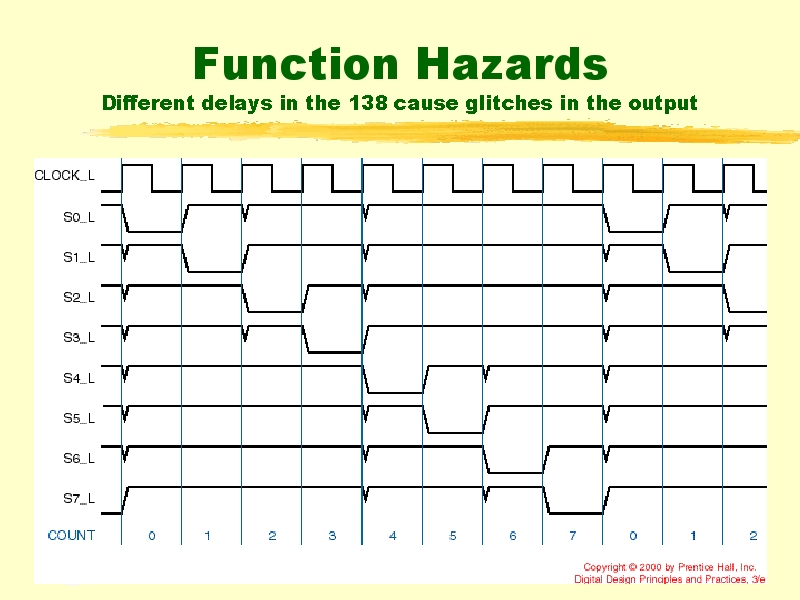 Function Hazards
Different delays in the 138 cause glitches in the output

CLOCK_L
S0_L
S1_L
S2_L
S3_L
S4_L
S5_L
S6_L
S7_L
COUNT 0 1 2 3 4 5 6 7 0 1 2

Copyright © 2000 by Prentice Hall, Inc.
Digital Design Principles and Practices, 3/e